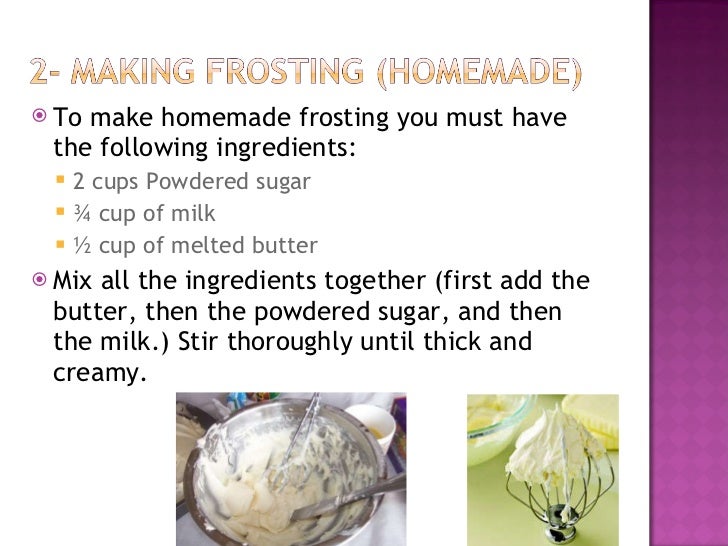 2- MAKING FROSTING (HOMEMADE)

To make homemade frosting you must have the following ingredients:

2 cups Powdered sugar

¾ cup of milk

½ cup of melted butter

Mix all the ingredients together (first add the butter, then the powdered sugar, and then the milk.) Stir thoroughly until thick and creamy.